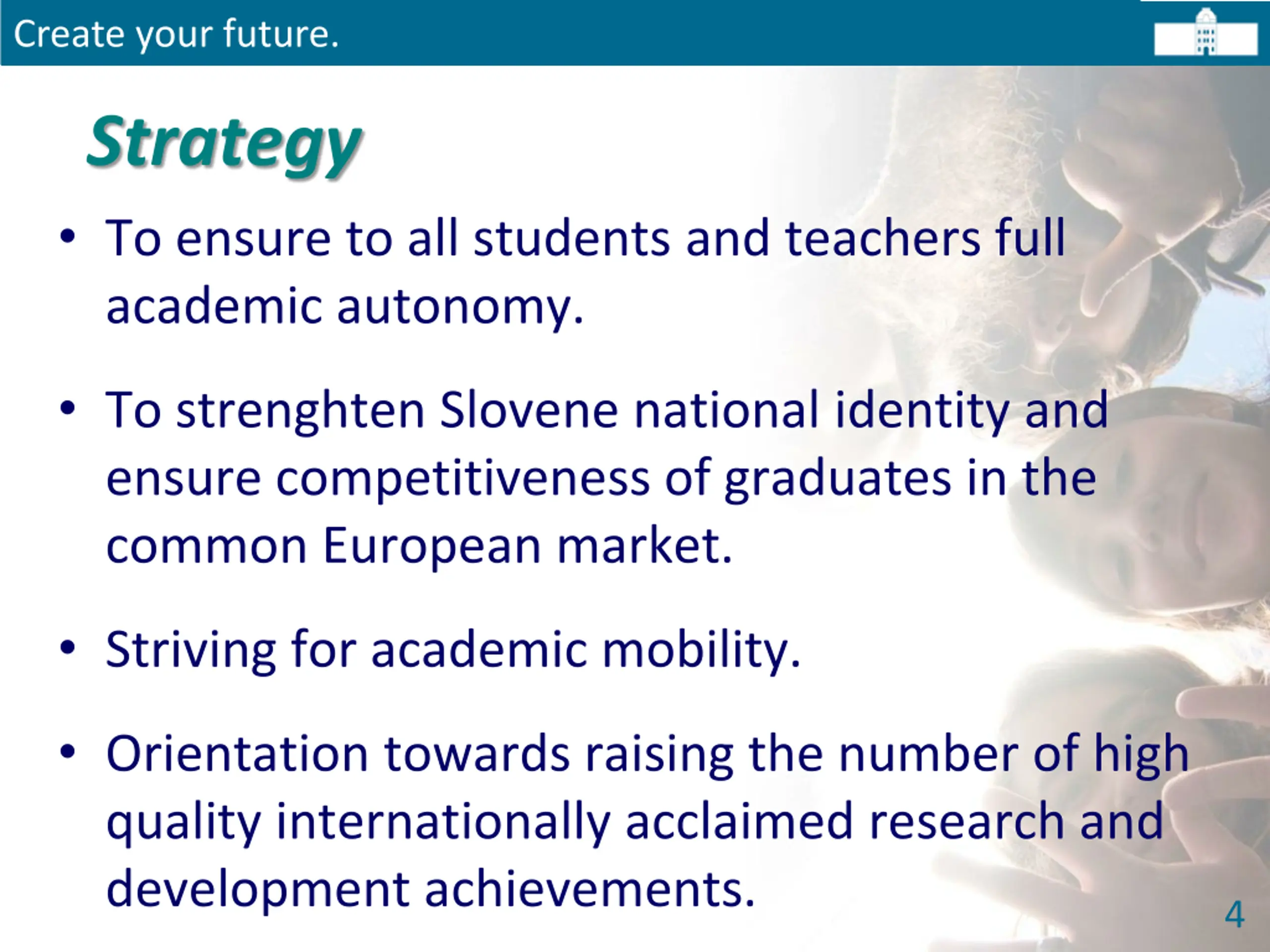 Create your future.

Strategy

• To ensure to all students and teachers full academic autonomy.

• To strenghten Slovene national identity and ensure competitiveness of graduates in the common European market.

• Striving for academic mobility.

• Orientation towards raising the number of high quality internationally acclaimed research and development achievements.

4